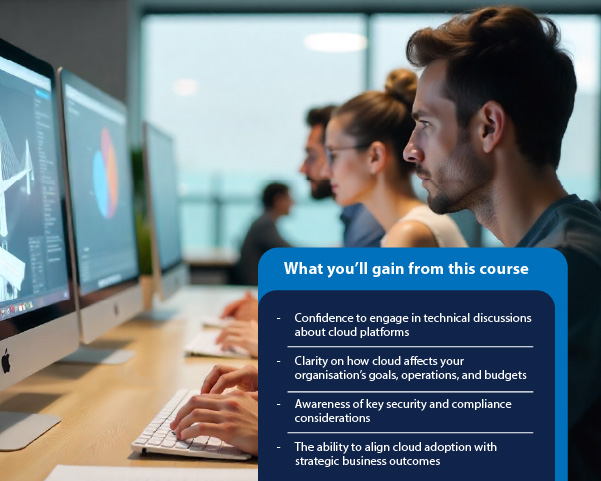 What you'll gain from this course

- Confidence to engage in technical discussions about cloud platforms

- Clarity on how cloud affects your organisation's goals, operations, and budgets

- Awareness of key security and compliance considerations

- The ability to align cloud adoption with strategic business outcomes